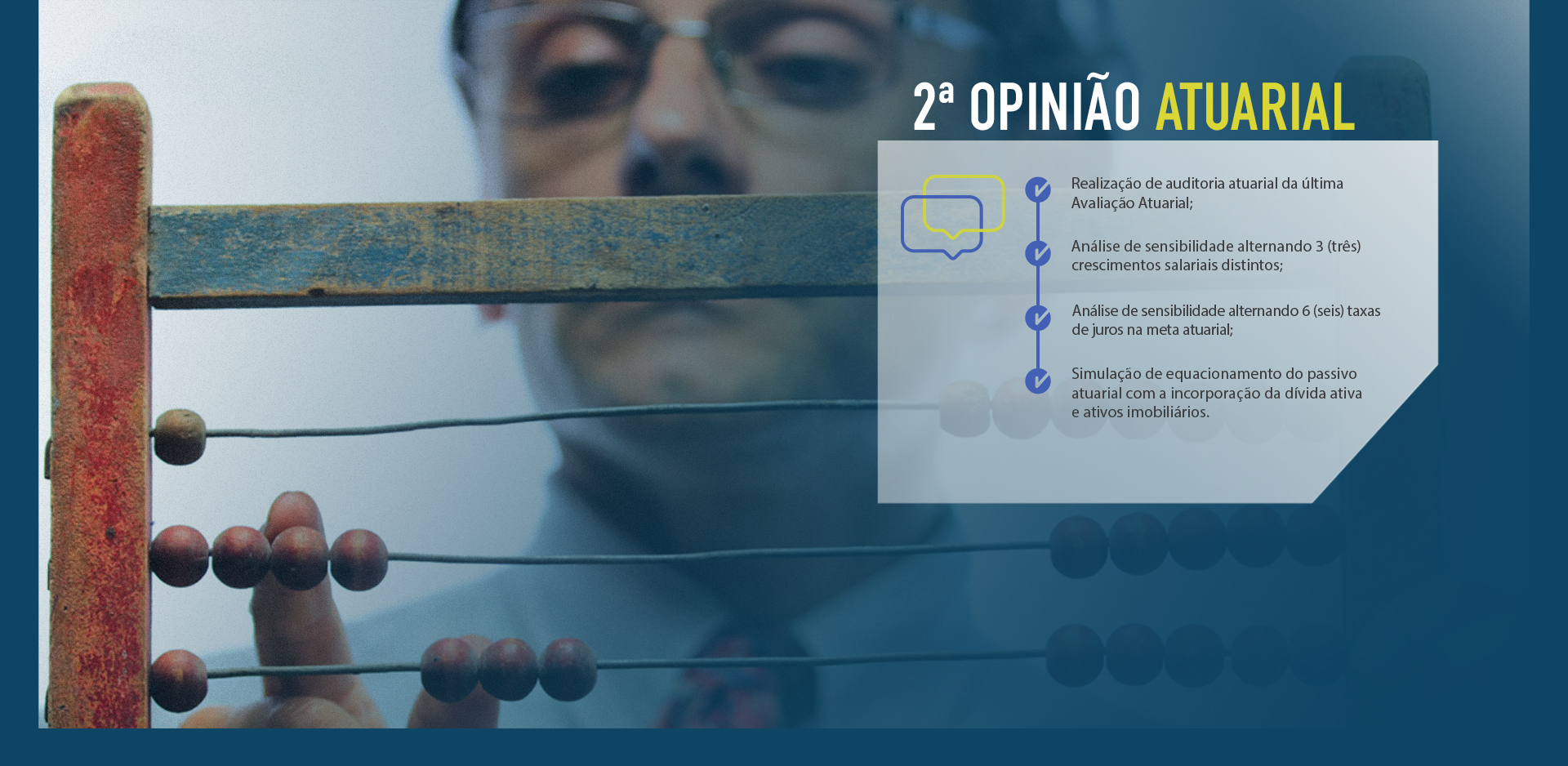 2ª OPINIÃO ATUARIAL

Realização de auditoria atuarial da última Avaliação Atuarial;

Análise de sensibilidade alternando 3 (três) crescimentos salariais distintos;

Análise de sensibilidade alternando 6 (seis) taxas de juros na meta atuarial;

Simulação de equacionamento do passivo atuarial com a incorporação da dívida ativa e ativos imobiliários.